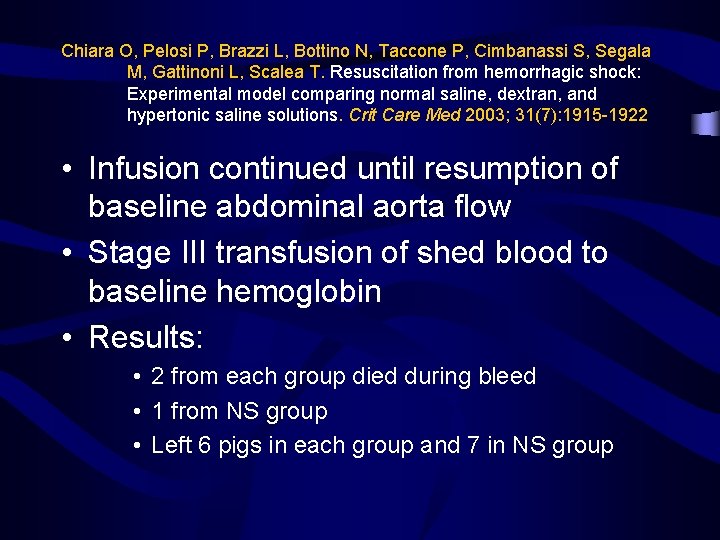 Chiara O, Pelosi P, Brazzi L, Bottino N, Taccone P, Cimbanassi S, Segala M, Gattinoni L, Scalea T. Resuscitation from hemorrhagic shock: Experimental model comparing normal saline, dextran, and hypertonic saline solutions. Crit Care Med 2003; 31(7):1915-1922

• Infusion continued until resumption of baseline abdominal aorta flow
• Stage III transfusion of shed blood to baseline hemoglobin
• Results:
• 2 from each group died during bleed
• 1 from NS group
• Left 6 pigs in each group and 7 in NS group